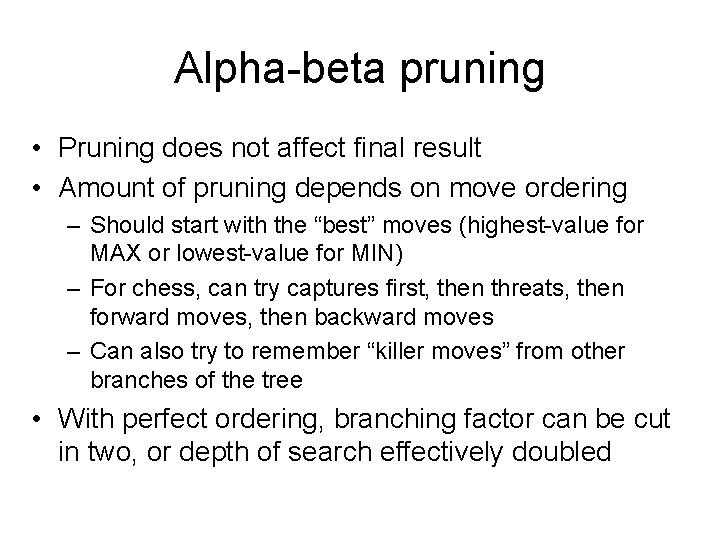 Alpha-beta pruning

• Pruning does not affect final result
• Amount of pruning depends on move ordering
– Should start with the “best” moves (highest-value for MAX or lowest-value for MIN)
– For chess, can try captures first, then threats, then forward moves, then backward moves
– Can also try to remember “killer moves” from other branches of the tree
• With perfect ordering, branching factor can be cut in two, or depth of search effectively doubled